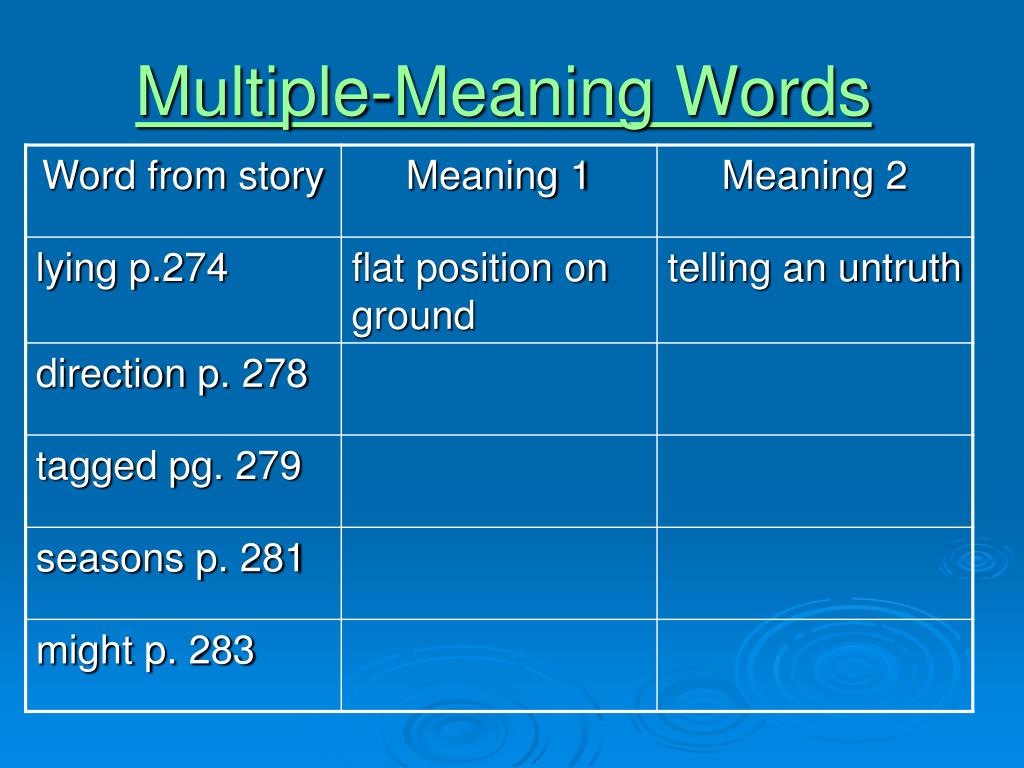 Multiple-Meaning Words

| Word from story | Meaning 1 | Meaning 2 |
|---|---|---|
| lying p.274 | flat position on ground | telling an untruth |
| direction p. 278 | | |
| tagged pg. 279 | | |
| seasons p. 281 | | |
| might p. 283 | | |